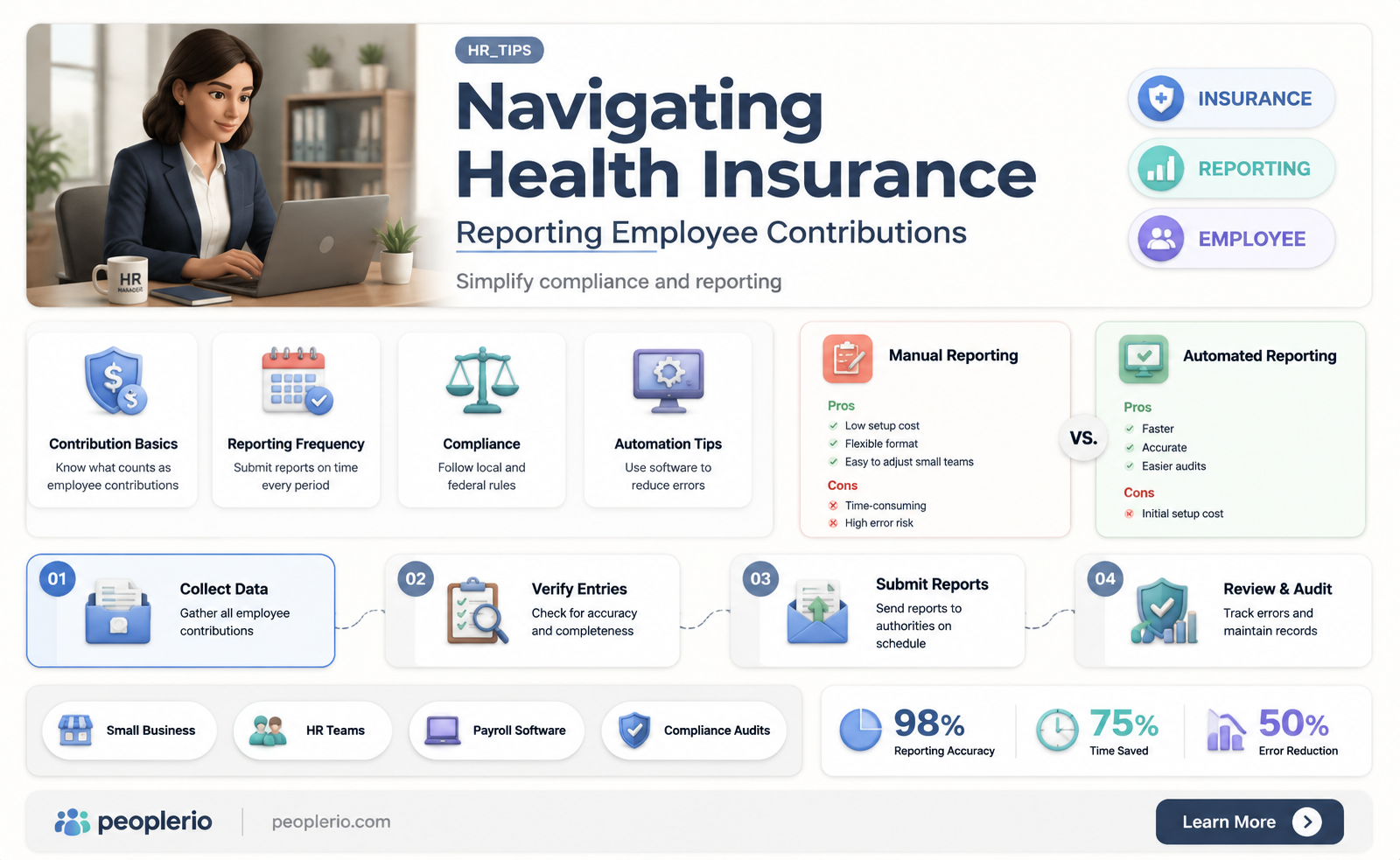 HR
MANAGER

HR_TIPS

Navigating Health Insurance

Reporting Employee Contributions

Simplify compliance and reporting

INSURANCE

REPORTING

EMPLOYEE

Contribution Basics
Know what counts as employee contributions

Reporting Frequency
Submit reports on time every period

Compliance
Follow local and federal rules

Automation Tips
Use software to reduce errors

Manual Reporting
Pros
Low setup cost
Flexible format
Easy to adjust small teams
Cons
Time-consuming
High error risk

VS.

Automated Reporting
Pros
Faster
Accurate
Easier audits
Cons
Initial setup cost

01
Collect Data
Gather all employee contributions

02
Verify Entries
Check for accuracy and completeness

03
Submit Reports
Send reports to authorities on schedule

04
Review & Audit
Track errors and maintain records

Small Business

HR Teams

Payroll Software

Compliance Audits

98%
Reporting Accuracy

75%
Time Saved

50%
Error Reduction

peoplerio

peoplerio.com

Learn More